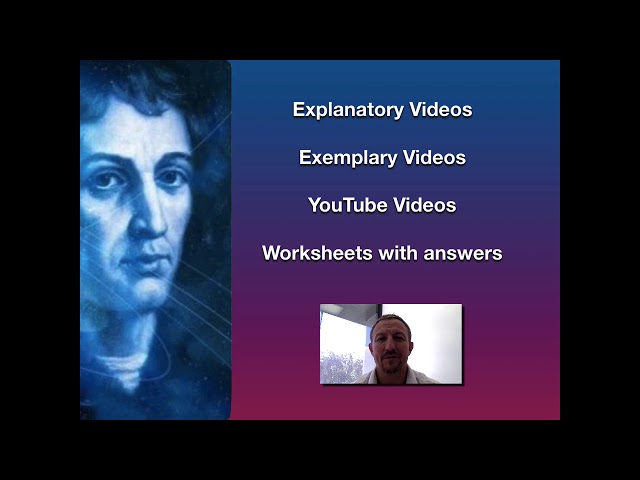 Explanatory Videos

Exemplary Videos

YouTube Videos

Worksheets with answers